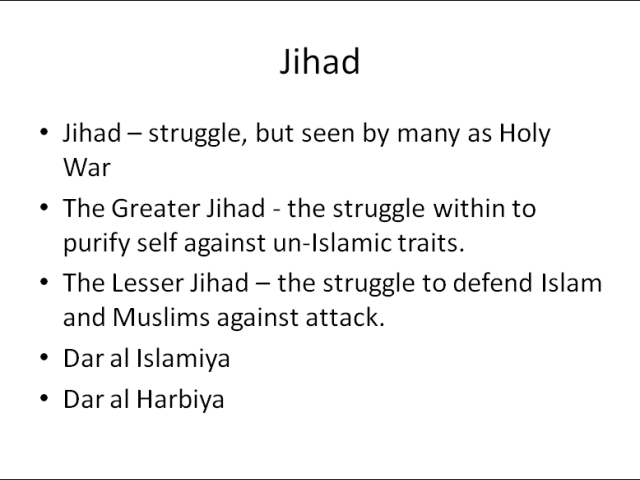 Jihad

• Jihad – struggle, but seen by many as Holy War
• The Greater Jihad - the struggle within to purify self against un-Islamic traits.
• The Lesser Jihad – the struggle to defend Islam and Muslims against attack.
• Dar al Islamiya
• Dar al Harbiya